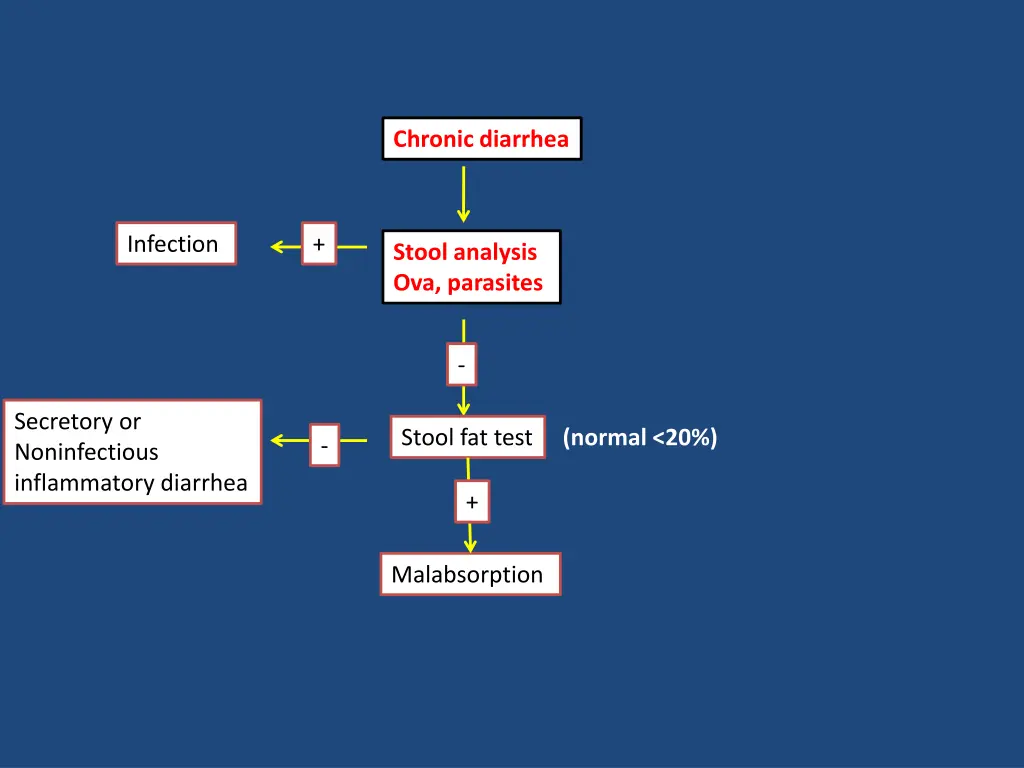 Chronic diarrhea

Infection

+

Stool analysis
Ova, parasites

-

Secretory or
Noninfectious
inflammatory diarrhea

-

Stool fat test

(normal <20%)

+

Malabsorption